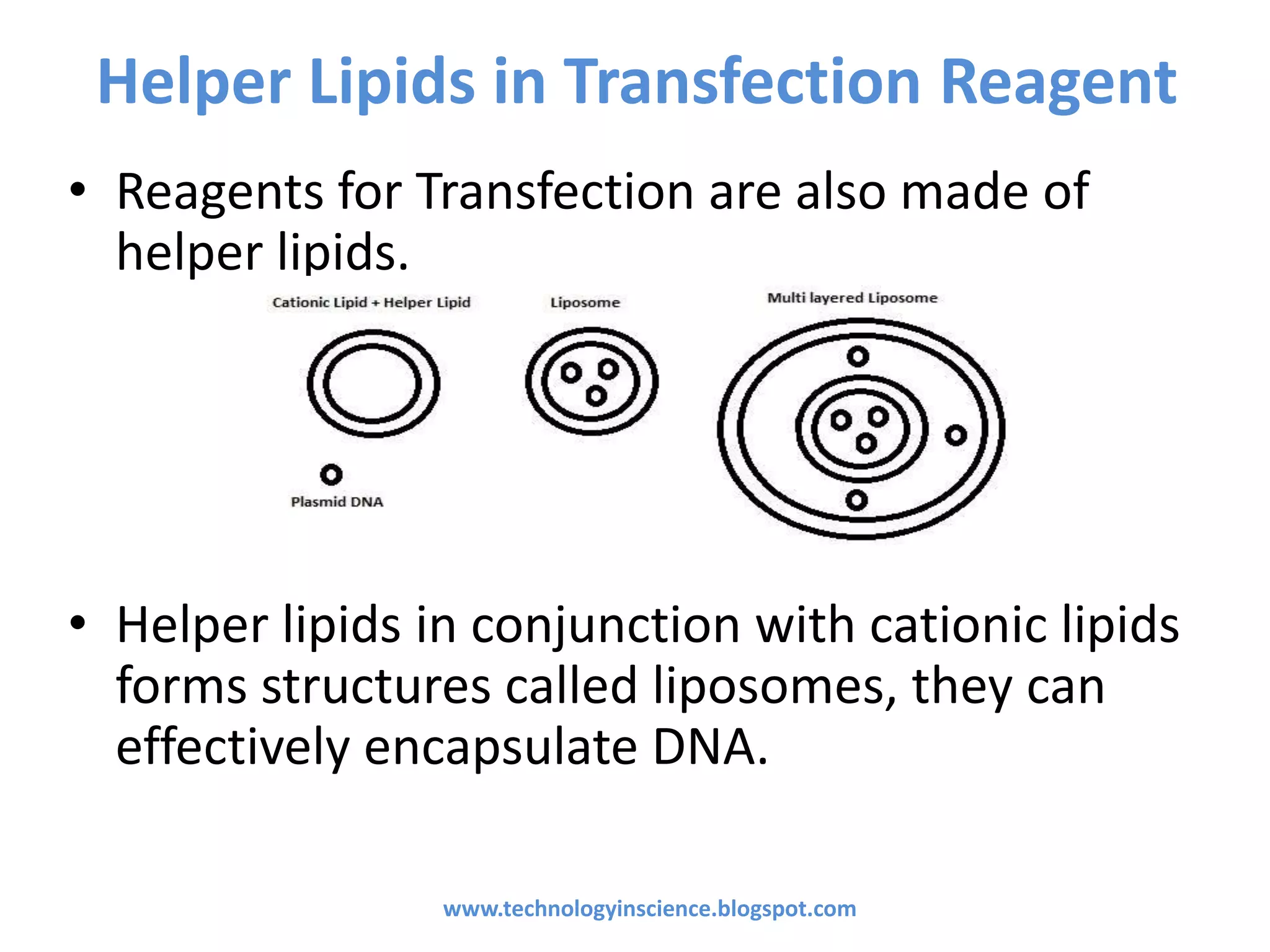 Helper Lipids in Transfection Reagent

• Reagents for Transfection are also made of helper lipids.

Cationic Lipid + Helper Lipid

Liposome

Multi layered Liposome

Plasmid DNA

• Helper lipids in conjunction with cationic lipids forms structures called liposomes, they can effectively encapsulate DNA.

www.technologyinscience.blogspot.com